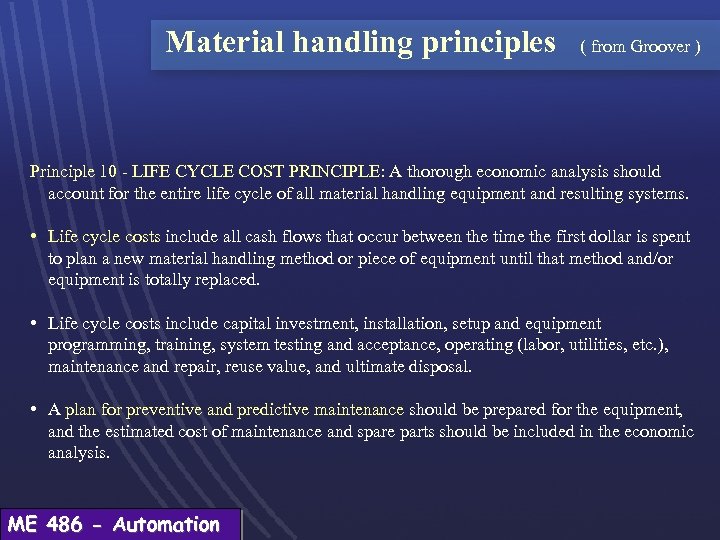 Material handling principles ( from Groover )

Principle 10 - LIFE CYCLE COST PRINCIPLE: A thorough economic analysis should account for the entire life cycle of all material handling equipment and resulting systems.

• Life cycle costs include all cash flows that occur between the time the first dollar is spent to plan a new material handling method or piece of equipment until that method and/or equipment is totally replaced.

• Life cycle costs include capital investment, installation, setup and equipment programming, training, system testing and acceptance, operating (labor, utilities, etc.), maintenance and repair, reuse value, and ultimate disposal.

• A plan for preventive and predictive maintenance should be prepared for the equipment, and the estimated cost of maintenance and spare parts should be included in the economic analysis.

ME 486 - Automation